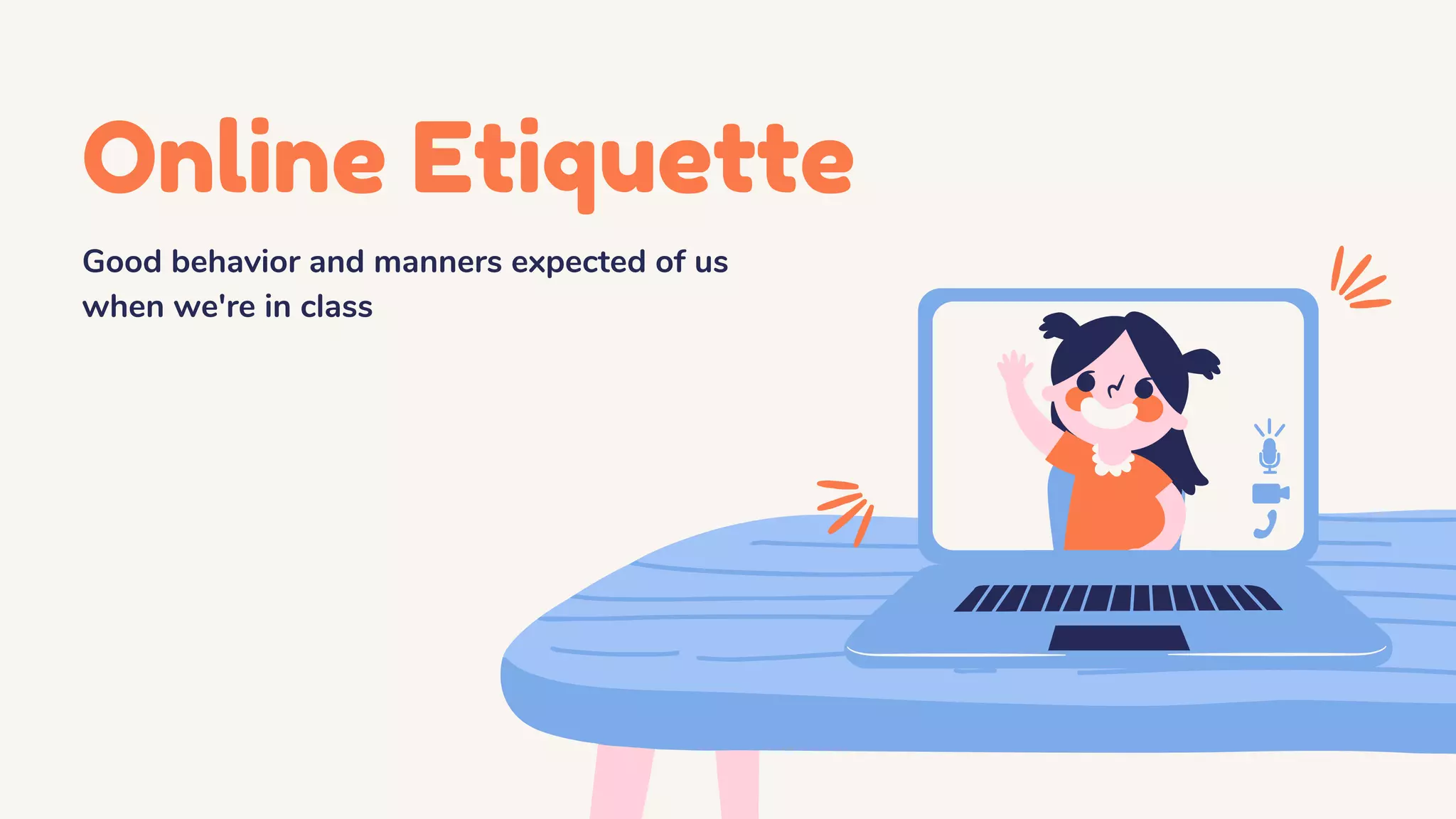 Online Etiquette

Good behavior and manners expected of us when we're in class